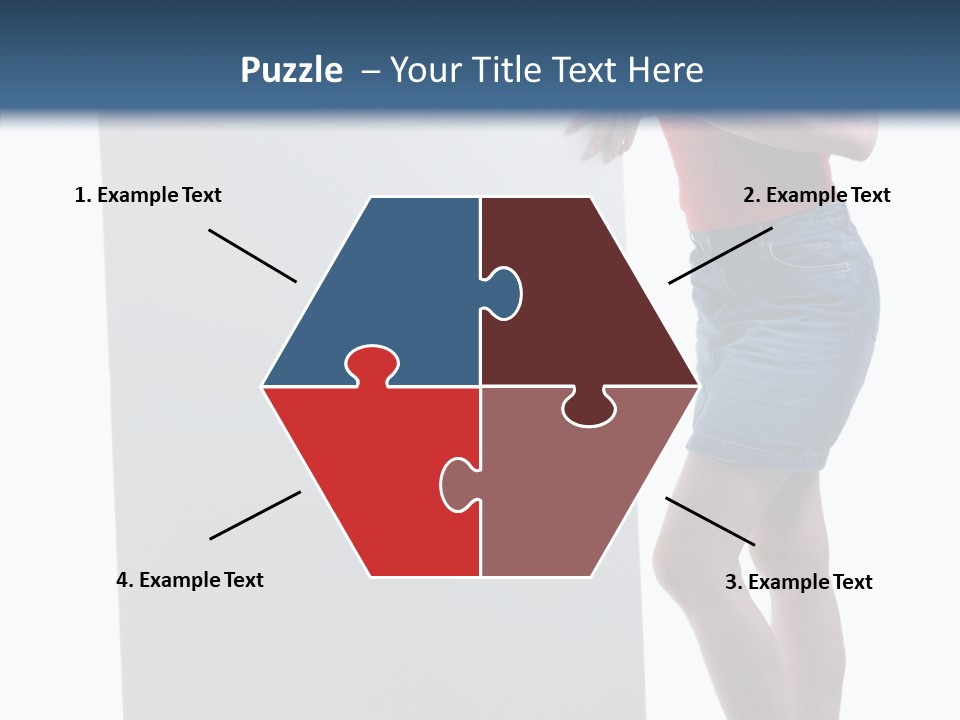 Puzzle – Your Title Text Here

1. Example Text

2. Example Text

4. Example Text

3. Example Text